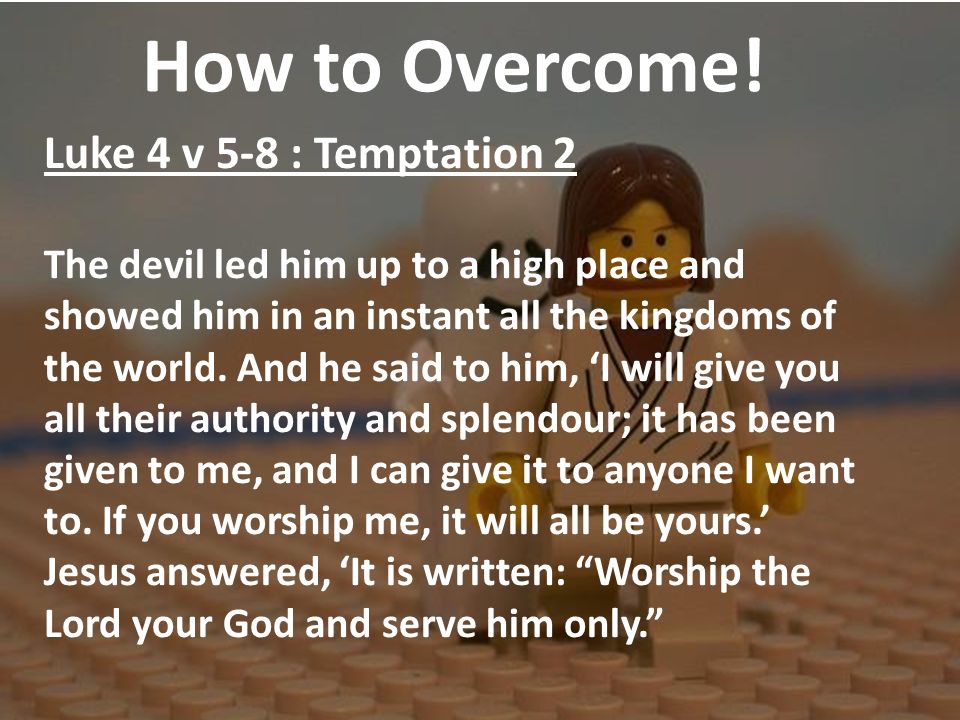 How to Overcome!

Luke 4 v 5-8 : Temptation 2

The devil led him up to a high place and showed him in an instant all the kingdoms of the world. And he said to him, ‘I will give you all their authority and splendour; it has been given to me, and I can give it to anyone I want to. If you worship me, it will all be yours.’ Jesus answered, ‘It is written: “Worship the Lord your God and serve him only.”